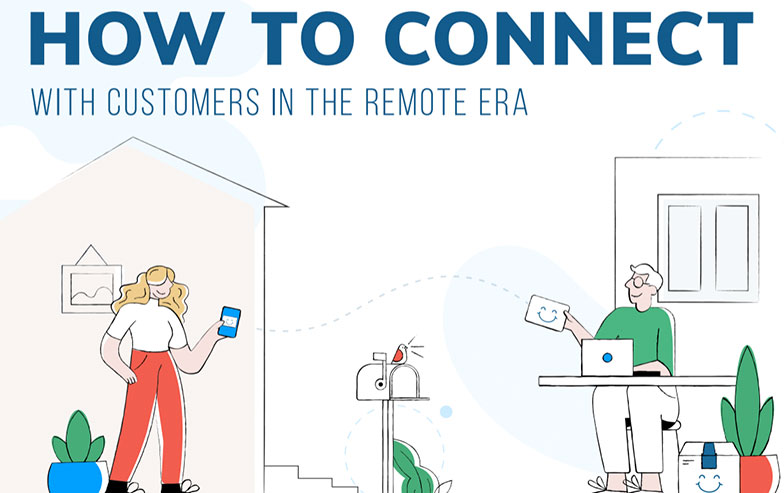 HOW TO CONNECT

WITH CUSTOMERS IN THE REMOTE ERA